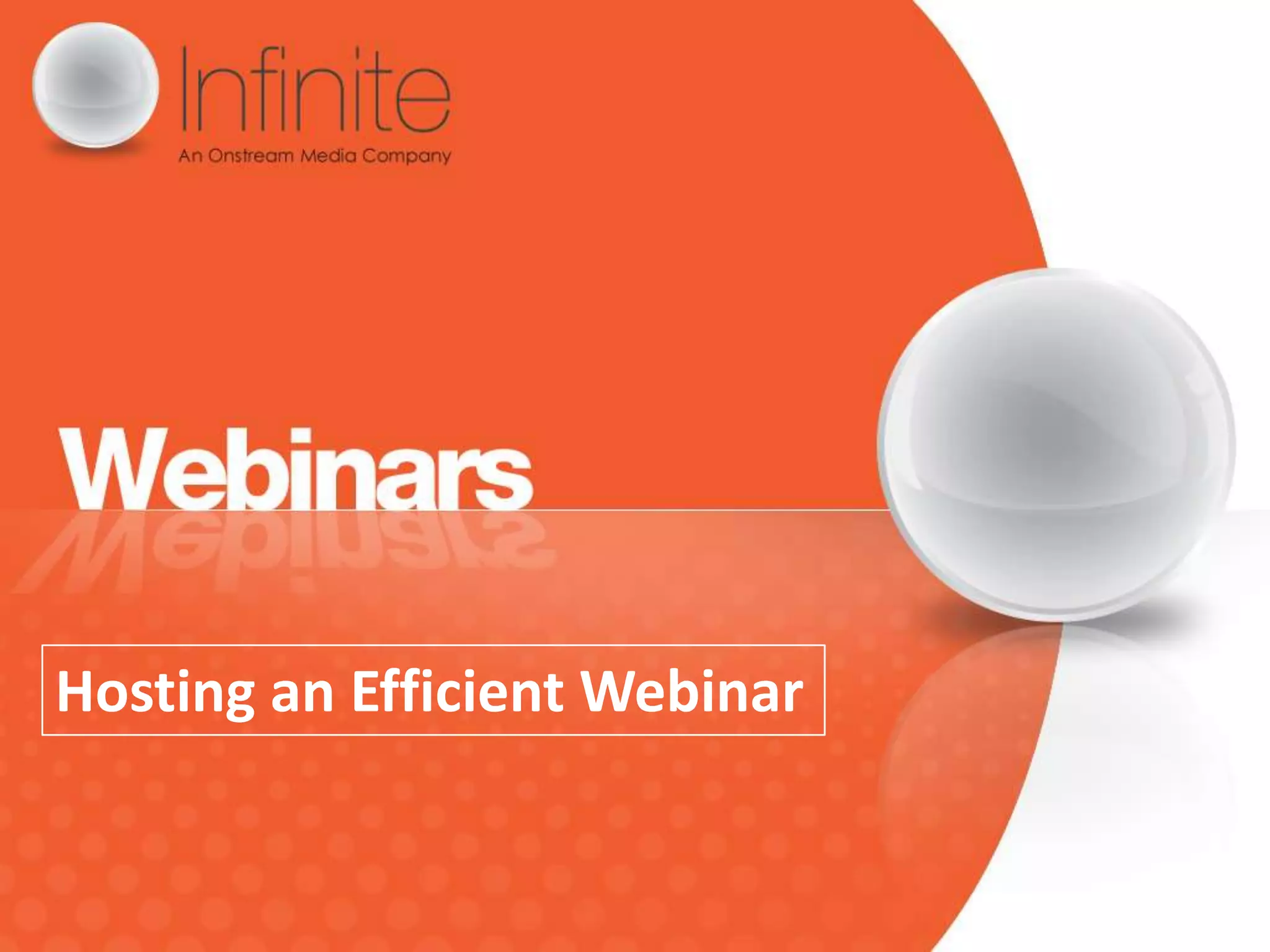 Infinite
An Onstream Media Company

Webinars

Hosting an Efficient Webinar